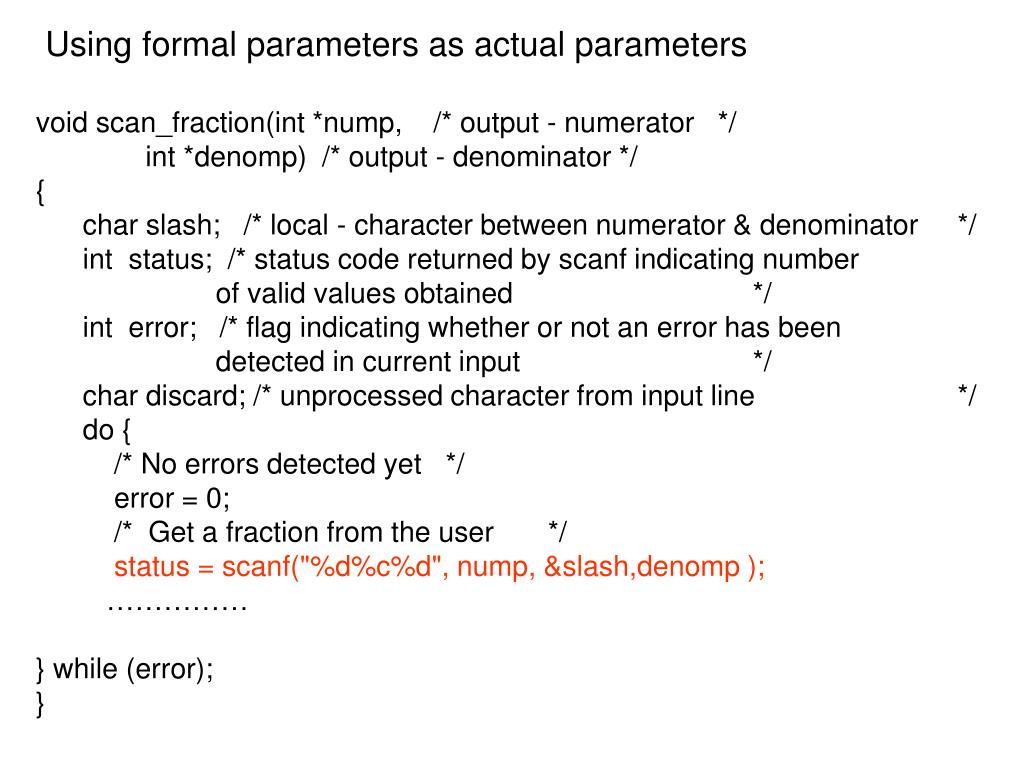 Using formal parameters as actual parameters

void scan_fraction(int *nump, /* output - numerator */
int *denomp) /* output - denominator */
{
char slash; /* local - character between numerator & denominator */
int status; /* status code returned by scanf indicating number
of valid values obtained */
int error; /* flag indicating whether or not an error has been
detected in current input */
char discard; /* unprocessed character from input line */
do {
/* No errors detected yet */
error = 0;
/* Get a fraction from the user */
status = scanf("%d%c%d", nump, &slash,denomp );
……………

} while (error);
}